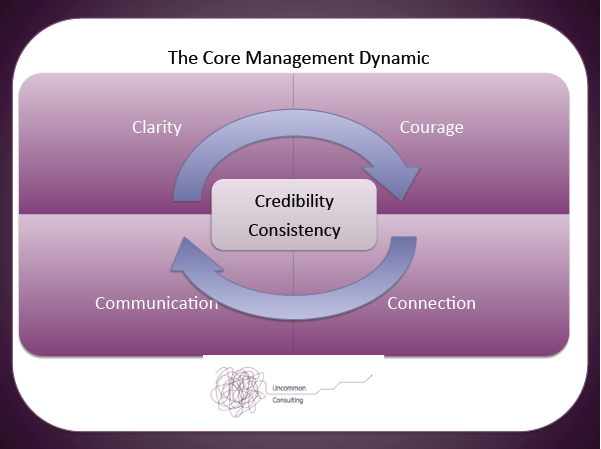 The Core Management Dynamic

Clarity

Courage

Credibility
Consistency

Communication

Connection

Uncommon
Consulting